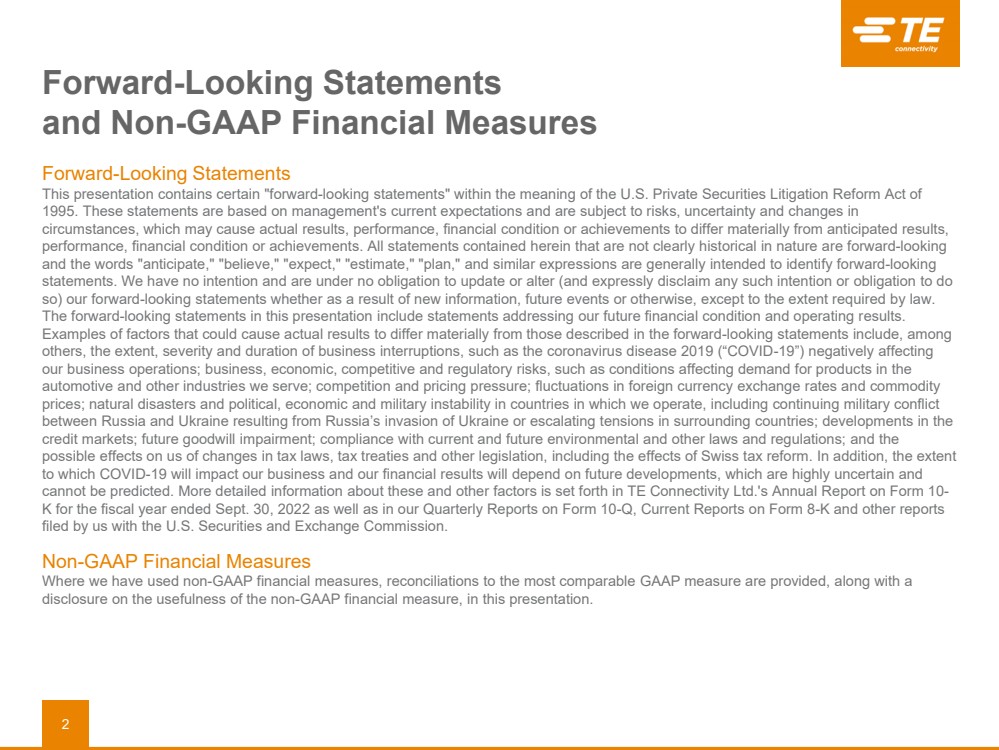 TE connectivity

Forward-Looking Statements and Non-GAAP Financial Measures

Forward-Looking Statements
This presentation contains certain "forward-looking statements" within the meaning of the U.S. Private Securities Litigation Reform Act of 1995. These statements are based on management's current expectations and are subject to risks, uncertainty and changes in circumstances, which may cause actual results, performance, financial condition or achievements to differ materially from anticipated results, performance, financial condition or achievements. All statements contained herein that are not clearly historical in nature are forward-looking and the words "anticipate," "believe," "expect," "estimate," "plan," and similar expressions are generally intended to identify forward-looking statements. We have no intention and are under no obligation to update or alter (and expressly disclaim any such intention or obligation to do so) our forward-looking statements whether as a result of new information, future events or otherwise, except to the extent required by law. The forward-looking statements in this presentation include statements addressing our future financial condition and operating results. Examples of factors that could cause actual results to differ materially from those described in the forward-looking statements include, among others, the extent, severity and duration of business interruptions, such as the coronavirus disease 2019 (“COVID-19”) negatively affecting our business operations; business, economic, competitive and regulatory risks, such as conditions affecting demand for products in the automotive and other industries we serve; competition and pricing pressure; fluctuations in foreign currency exchange rates and commodity prices; natural disasters and political, economic and military instability in countries in which we operate, including continuing military conflict between Russia and Ukraine resulting from Russia’s invasion of Ukraine or escalating tensions in surrounding countries; developments in the credit markets; future goodwill impairment; compliance with current and future environmental and other laws and regulations; and the possible effects on us of changes in tax laws, tax treaties and other legislation, including the effects of Swiss tax reform. In addition, the extent to which COVID-19 will impact our business and our financial results will depend on future developments, which are highly uncertain and cannot be predicted. More detailed information about these and other factors is set forth in TE Connectivity Ltd.'s Annual Report on Form 10-K for the fiscal year ended Sept. 30, 2022 as well as in our Quarterly Reports on Form 10-Q, Current Reports on Form 8-K and other reports filed by us with the U.S. Securities and Exchange Commission.

Non-GAAP Financial Measures
Where we have used non-GAAP financial measures, reconciliations to the most comparable GAAP measure are provided, along with a disclosure on the usefulness of the non-GAAP financial measure, in this presentation.

2